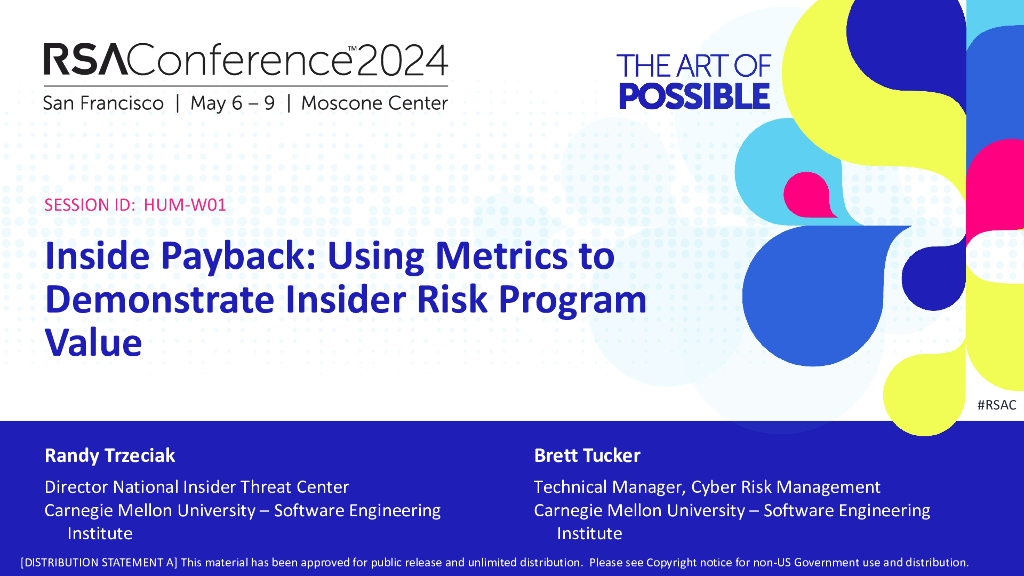 RSAConference™2024
San Francisco | May 6 – 9 | Moscone Center

THE ART OF
POSSIBLE

SESSION ID: HUM-W01

Inside Payback: Using Metrics to Demonstrate Insider Risk Program Value

#RSAC

Randy Trzeciak
Director National Insider Threat Center
Carnegie Mellon University – Software Engineering Institute

Brett Tucker
Technical Manager, Cyber Risk Management
Carnegie Mellon University – Software Engineering Institute

[DISTRIBUTION STATEMENT A] This material has been approved for public release and unlimited distribution. Please see Copyright notice for non-US Government use and distribution.